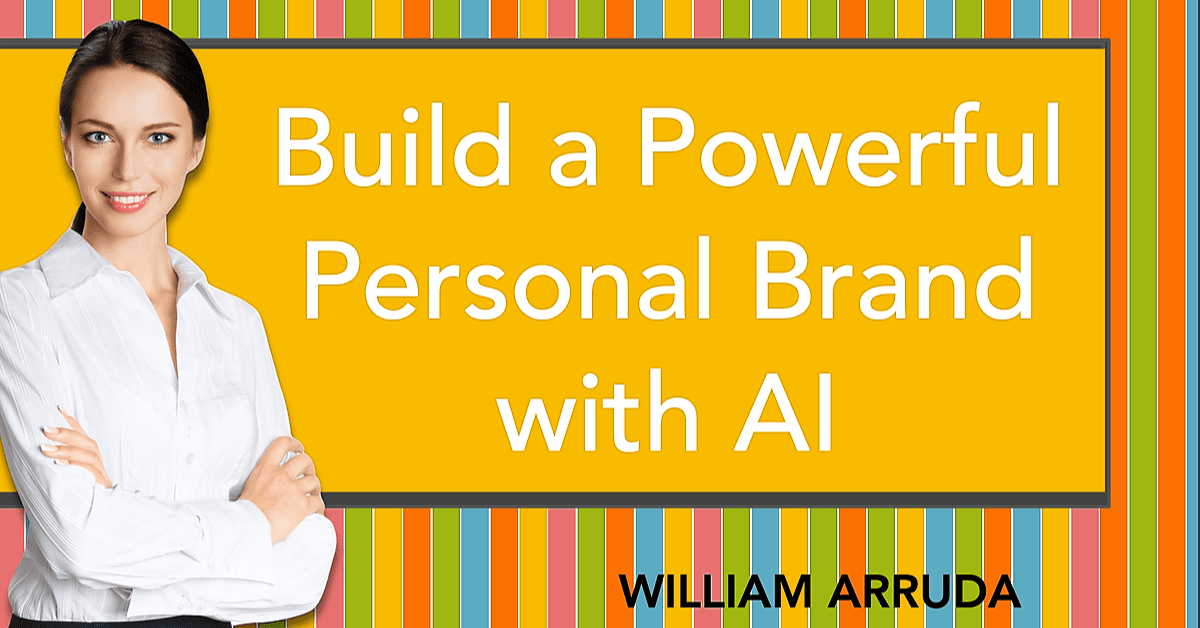 Build a Powerful Personal Brand with AI

WILLIAM ARRUDA